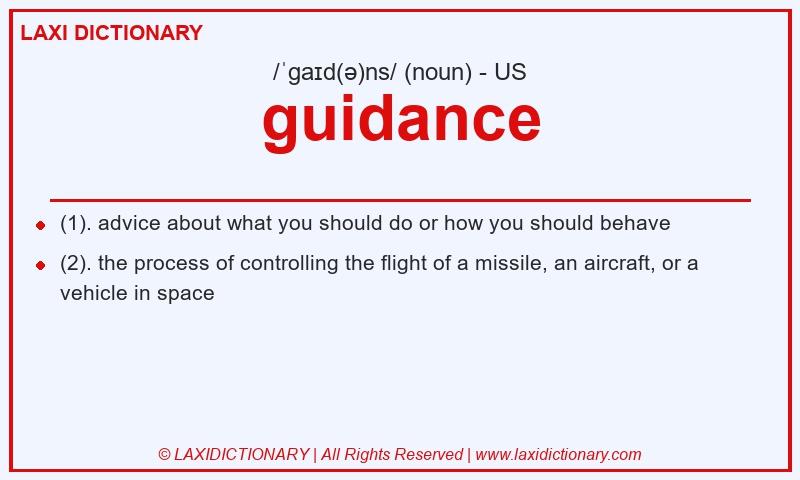 LAXI DICTIONARY

/ˈɡaɪd(ə)ns/ (noun) - US

guidance

- (1). advice about what you should do or how you should behave
- (2). the process of controlling the flight of a missile, an aircraft, or a vehicle in space

© LAXIDICTIONARY | All Rights Reserved | www.laxidictionary.com